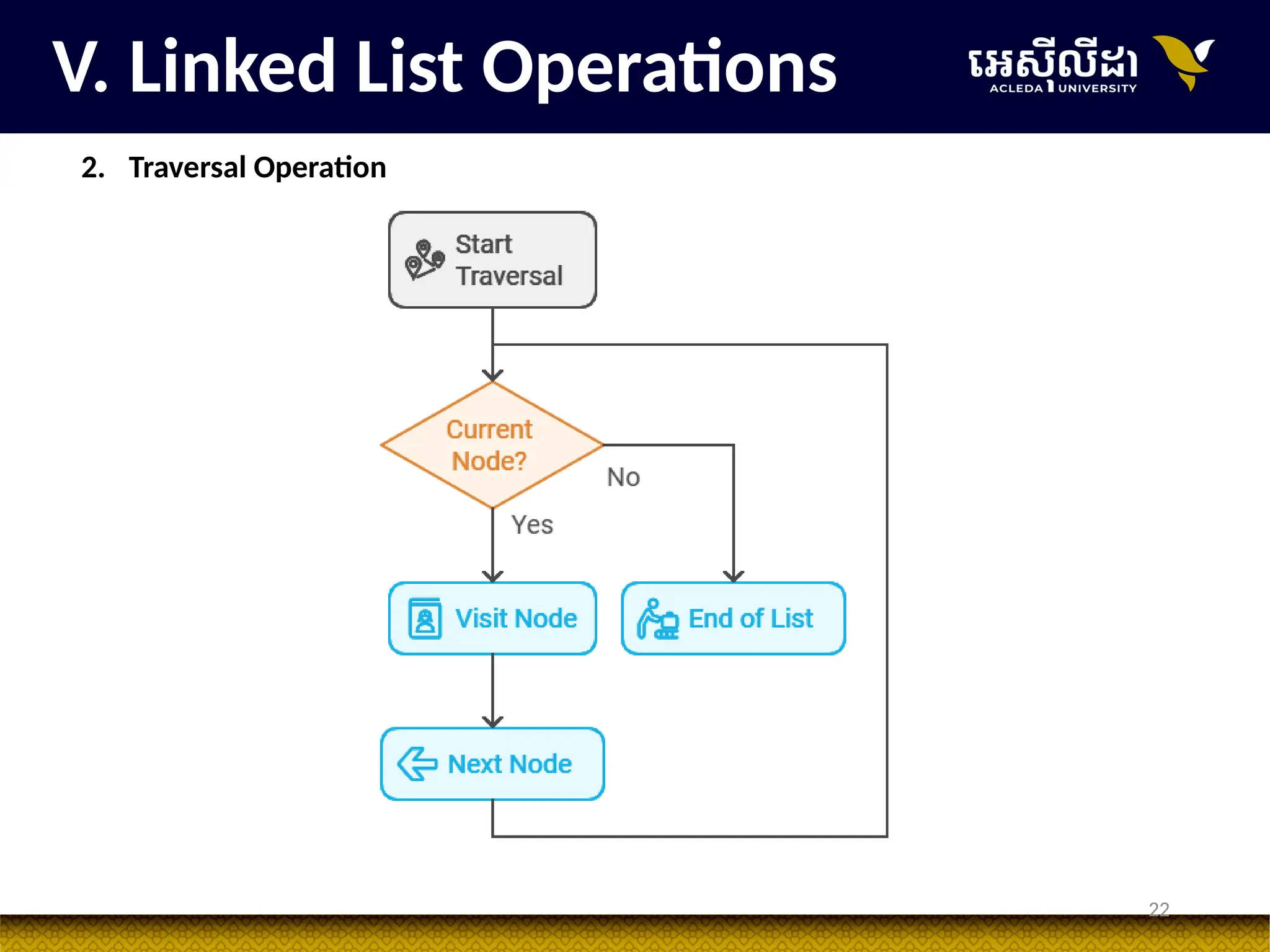 V. Linked List Operations

អេស៊ីលីដា
ACLEDA UNIVERSITY

2. Traversal Operation

Start Traversal

Current Node?

No

Yes

Visit Node

End of List

Next Node

22